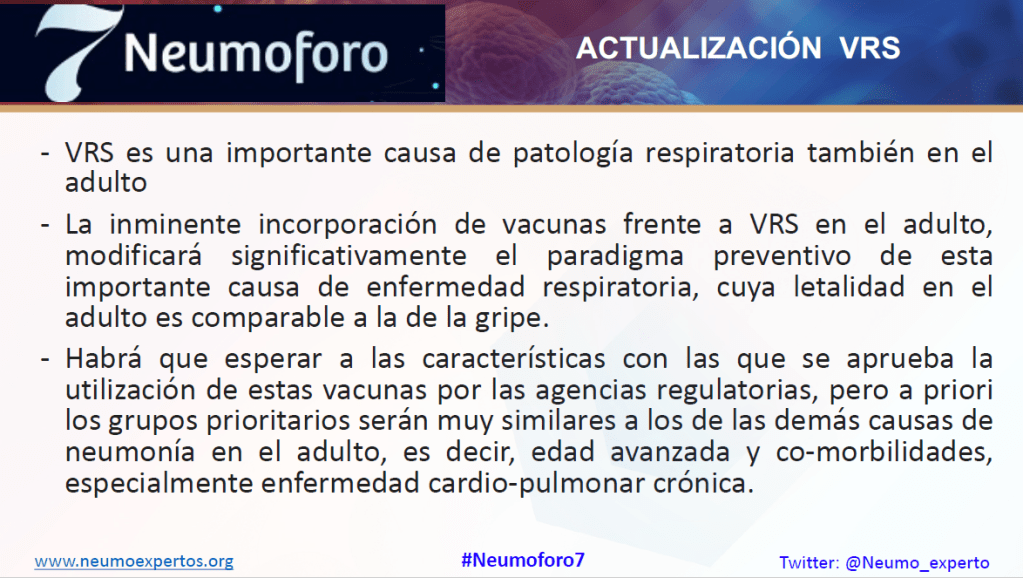 7 Neumoforo

ACTUALIZACIÓN VRS

- VRS es una importante causa de patología respiratoria también en el adulto

- La inminente incorporación de vacunas frente a VRS en el adulto, modificará significativamente el paradigma preventivo de esta importante causa de enfermedad respiratoria, cuya letalidad en el adulto es comparable a la de la gripe.

- Habrá que esperar a las características con las que se aprueba la utilización de estas vacunas por las agencias regulatorias, pero a priori los grupos prioritarios serán muy similares a los de las demás causas de neumonía en el adulto, es decir, edad avanzada y co-morbilidades, especialmente enfermedad cardio-pulmonar crónica.

www.neumoexpertos.org

#Neumoforo7

Twitter: @Neumo_experto